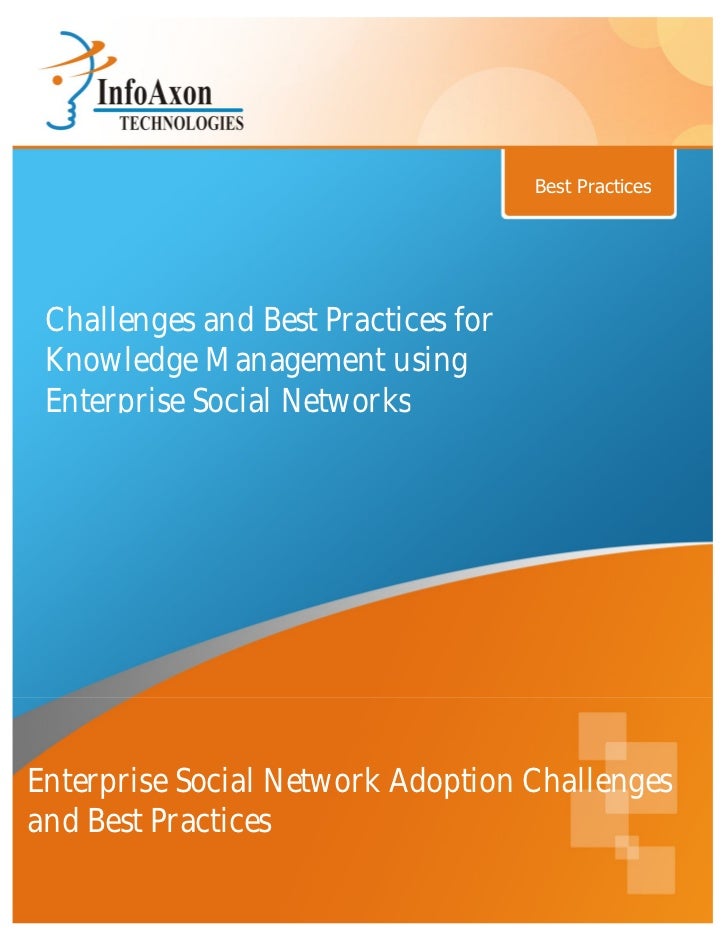 InfoAxon
TECHNOLOGIES

Best Practices

Challenges and Best Practices for Knowledge Management using Enterprise Social Networks

Enterprise Social Network Adoption Challenges and Best Practices